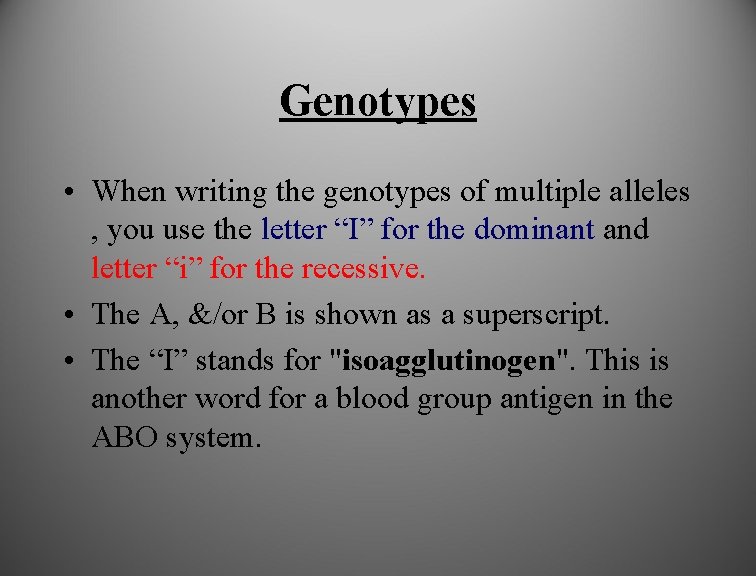 Genotypes

• When writing the genotypes of multiple alleles , you use the letter “I” for the dominant and letter “i” for the recessive.

• The A, &/or B is shown as a superscript.

• The “I” stands for "isoagglutinogen". This is another word for a blood group antigen in the ABO system.